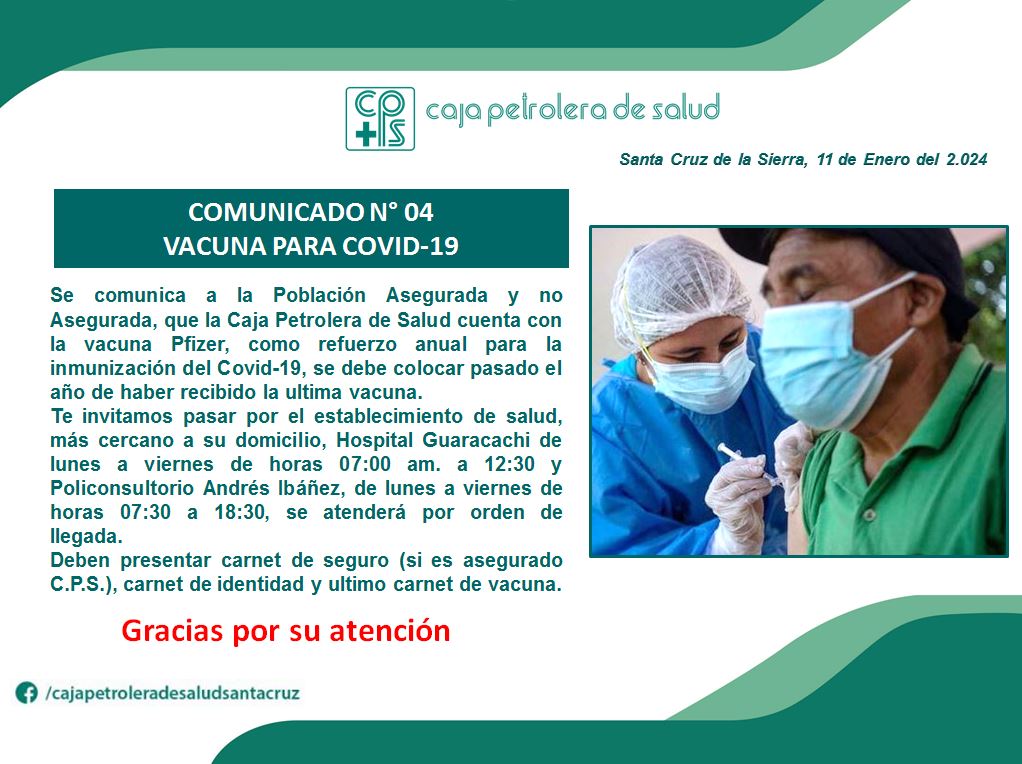 cps caja petrolera de salud

Santa Cruz de la Sierra, 11 de Enero del 2.024

COMUNICADO N° 04
VACUNA PARA COVID-19

Se comunica a la Población Asegurada y no Asegurada, que la Caja Petrolera de Salud cuenta con la vacuna Pfizer, como refuerzo anual para la inmunización del Covid-19, se debe colocar pasado el año de haber recibido la ultima vacuna.
Te invitamos pasar por el establecimiento de salud, más cercano a su domicilio, Hospital Guaracachi de lunes a viernes de horas 07:00 am. a 12:30 y Policonsultorio Andrés Ibáñez, de lunes a viernes de horas 07:30 a 18:30, se atenderá por orden de llegada.
Deben presentar carnet de seguro (si es asegurado C.P.S.), carnet de identidad y ultimo carnet de vacuna.

Gracias por su atención

/cajapetroleradesaludsantacruz